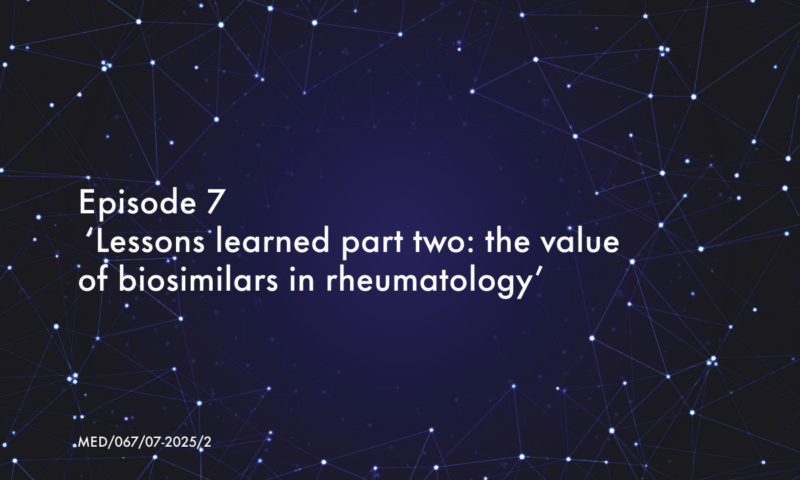 Episode 7
‘Lessons learned part two: the value of biosimilars in rheumatology’

MED/067/07-2025/2